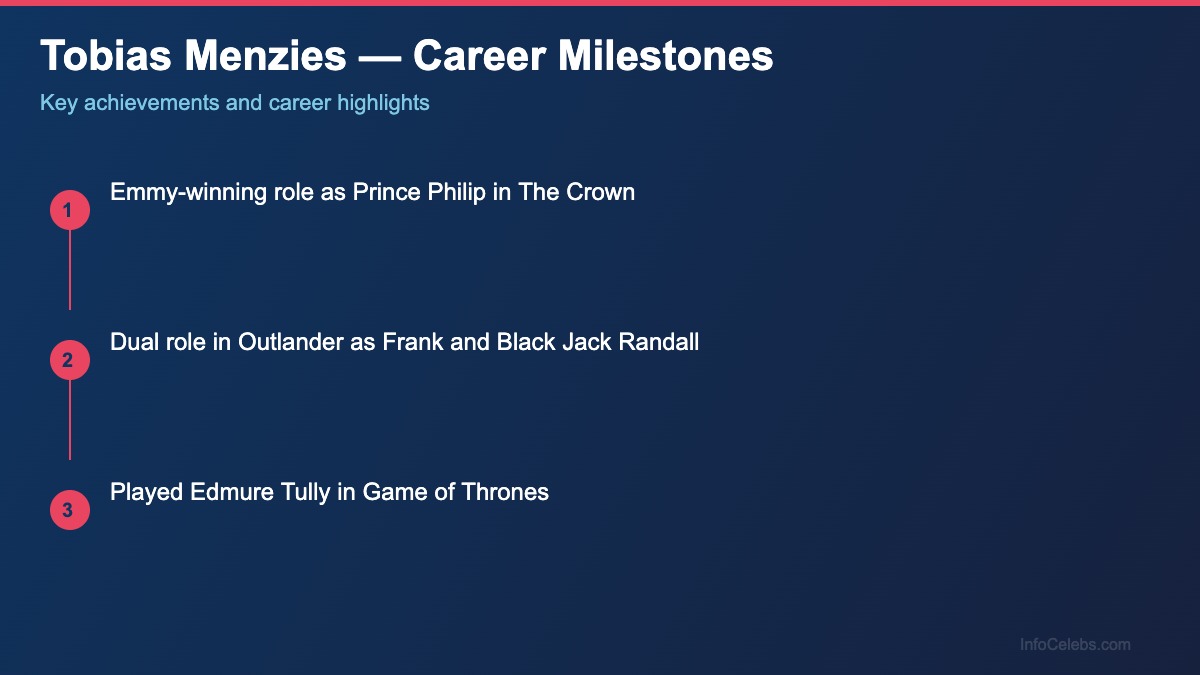 Tobias Menzies — Career Milestones
Key achievements and career highlights

1
Emmy-winning role as Prince Philip in The Crown

2
Dual role in Outlander as Frank and Black Jack Randall

3
Played Edmure Tully in Game of Thrones

InfoCelebs.com